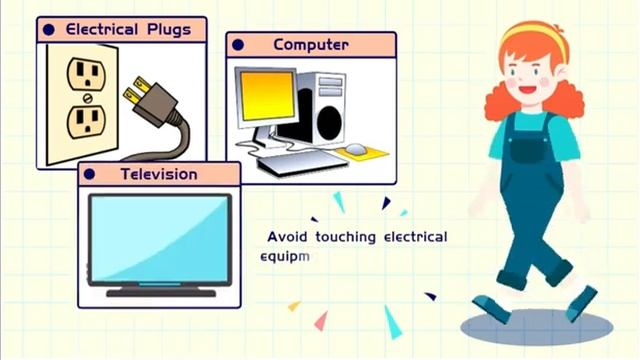 Electrical Plugs

Computer

Television

Avoid touching electrical equipm